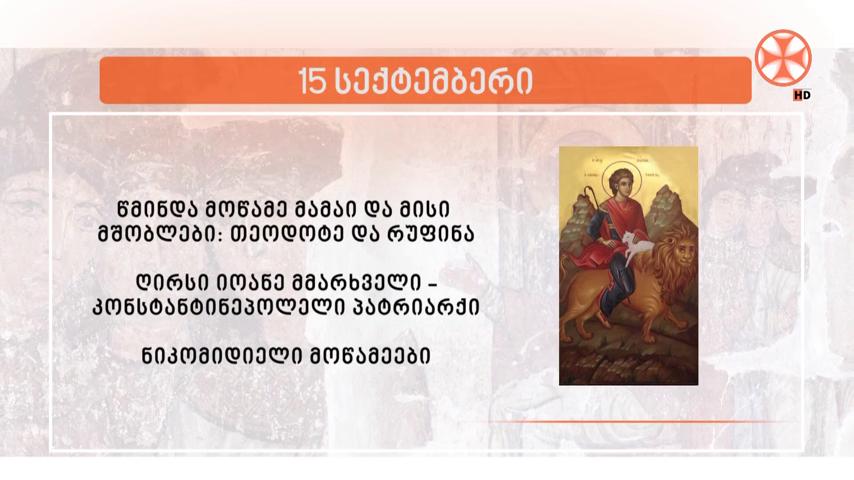 15 სექტემბერი

HD

წმინდა მოწამე მამაი და მისი მშობლები: თეოდოტე და რუფინა

ღირსი იოანე მმარხველი - კონსტანტინეპოლელი პატრიარქი

ნიკომიდიელი მოწამეები